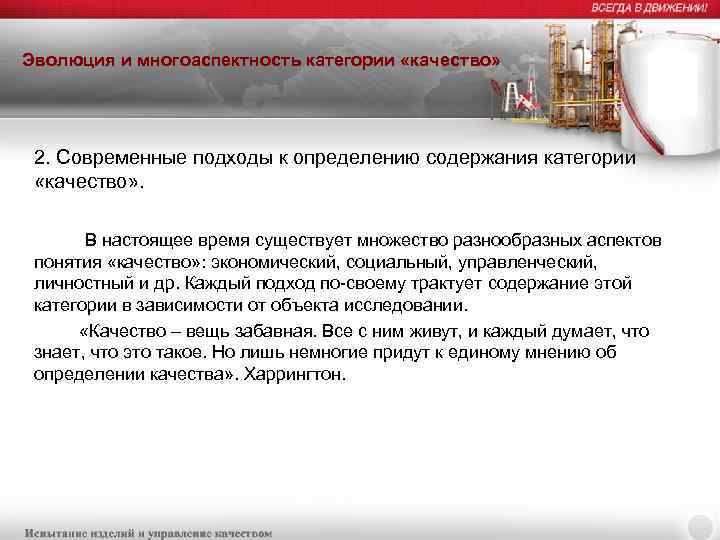 ВСЕГДА В ДВИЖЕНИИ!

Эволюция и многоаспектность категории «качество»

2. Современные подходы к определению содержания категории «качество».

В настоящее время существует множество разнообразных аспектов понятия «качество»: экономический, социальный, управленческий, личностный и др. Каждый подход по-своему трактует содержание этой категории в зависимости от объекта исследовании.

«Качество – вещь забавная. Все с ним живут, и каждый думает, что знает, что это такое. Но лишь немногие придут к единому мнению об определении качества». Харрингтон.

Испытание изделий и управление качеством